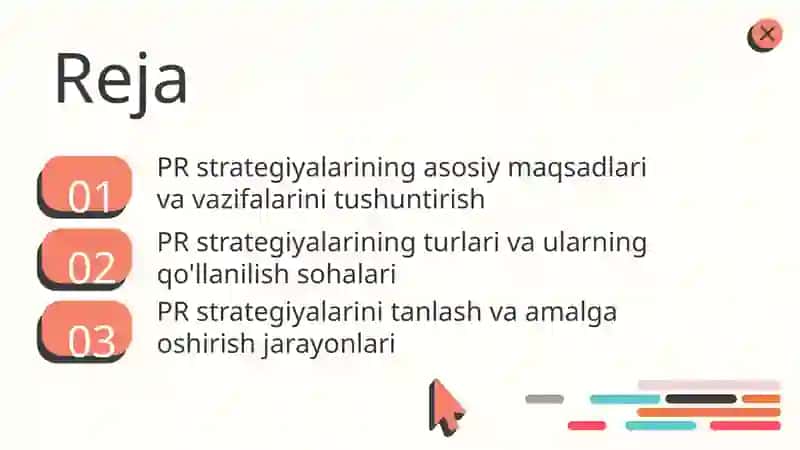 Reja

01 PR strategiyalarining asosiy maqsadlari va vazifalarini tushuntirish

02 PR strategiyalarining turlari va ularning qo'llanilish sohalari

03 PR strategiyalarini tanlash va amalga oshirish jarayonlari